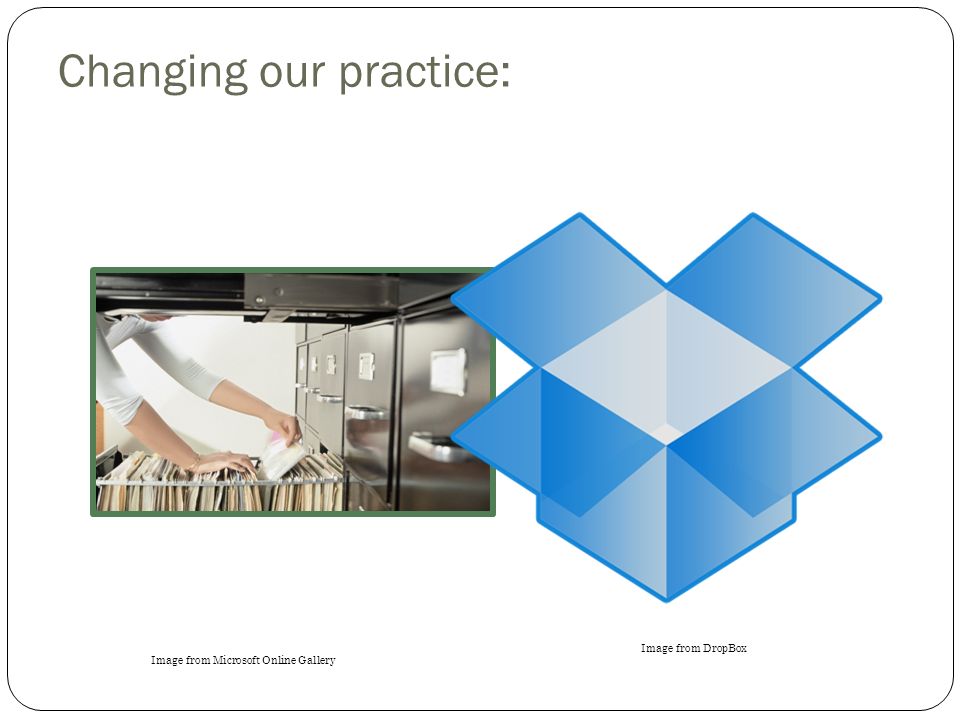 Changing our practice:

Image from Microsoft Online Gallery

Image from DropBox